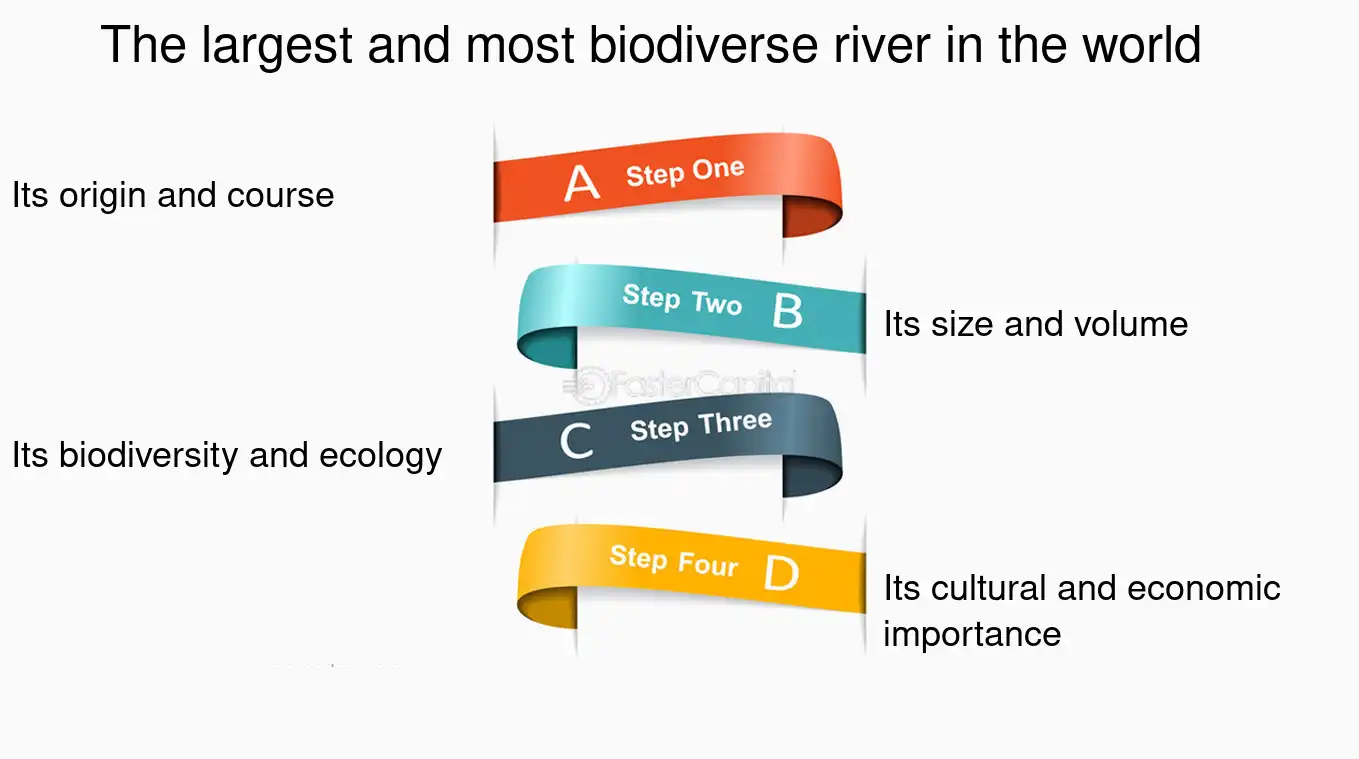 The largest and most biodiverse river in the world

Its origin and course

A Step One

Step Two B

Its size and volume

FasterCapital

Its biodiversity and ecology

C Step Three

Step Four D

Its cultural and economic importance